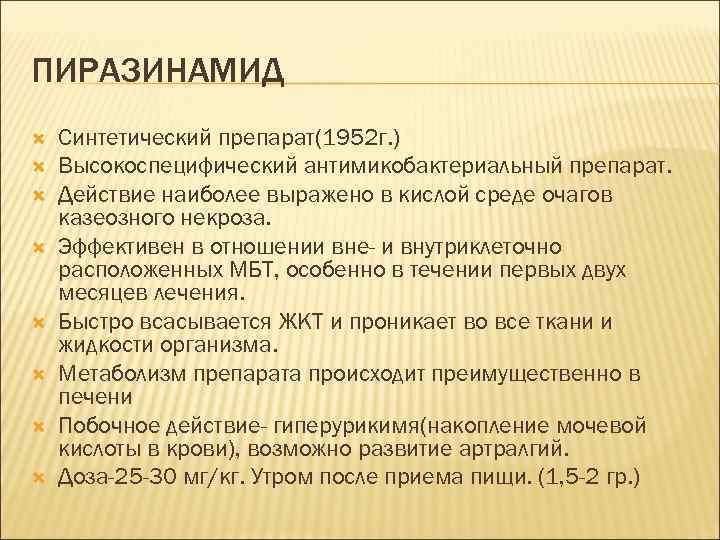 ПИРАЗИНАМИД

Синтетический препарат(1952г.)

Высокоспецифический антимикобактериальный препарат.

Действие наиболее выражено в кислой среде очагов казеозного некроза.

Эффективен в отношении вне- и внутриклеточно расположенных МБТ, особенно в течении первых двух месяцев лечения.

Быстро всасывается ЖКТ и проникает во все ткани и жидкости организма.

Метаболизм препарата происходит преимущественно в печени

Побочное действие- гиперурикимя(накопление мочевой кислоты в крови), возможно развитие артралгий.

Доза-25-30 мг/кг. Утром после приема пищи. (1,5-2 гр.)